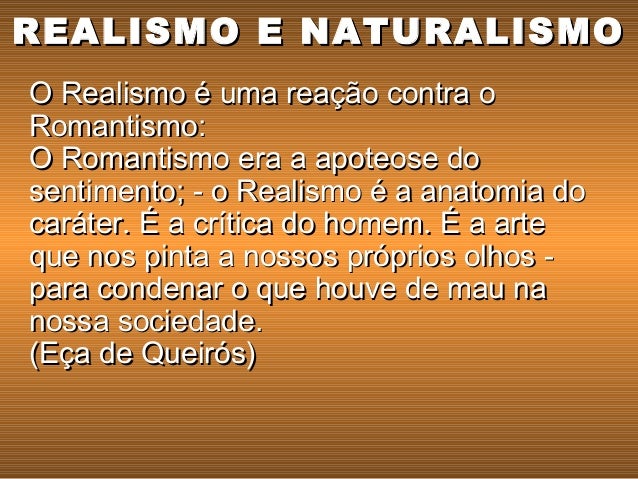 REALISMO E NATURALISMO

O Realismo é uma reação contra o Romantismo:
O Romantismo era a apoteose do sentimento; - o Realismo é a anatomia do caráter. É a crítica do homem. É a arte que nos pinta a nossos próprios olhos - para condenar o que houve de mau na nossa sociedade.
(Eça de Queirós)